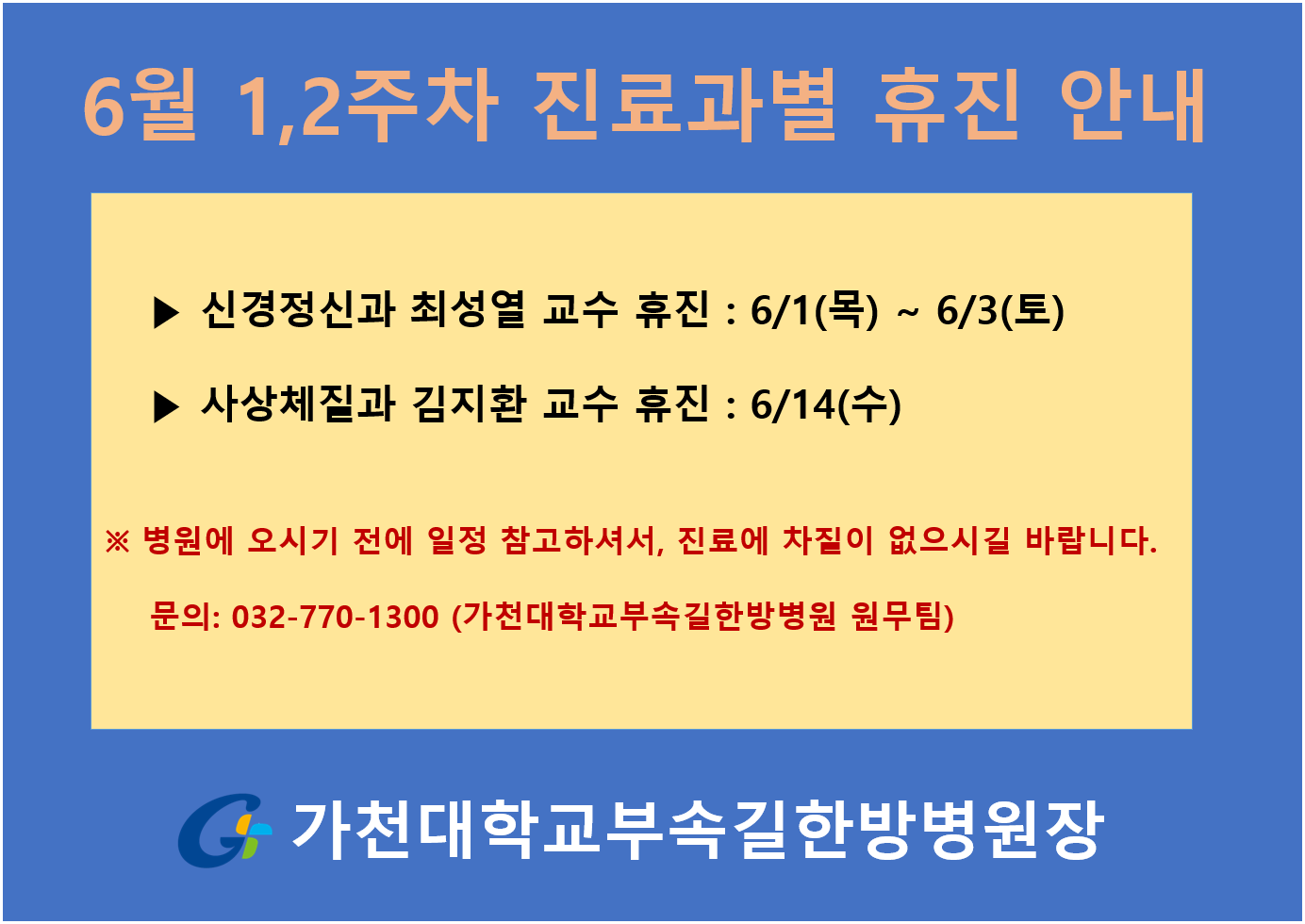 6월 1,2주차 진료과별 휴진 안내

▶ 신경정신과 최성열 교수 휴진 : 6/1(목) ~ 6/3(토)

▶ 사상체질과 김지환 교수 휴진 : 6/14(수)

※ 병원에 오시기 전에 일정 참고하셔서, 진료에 차질이 없으시길 바랍니다.

문의: 032-770-1300 (가천대학교부속길한방병원 원무팀)

가천대학교부속길한방병원장